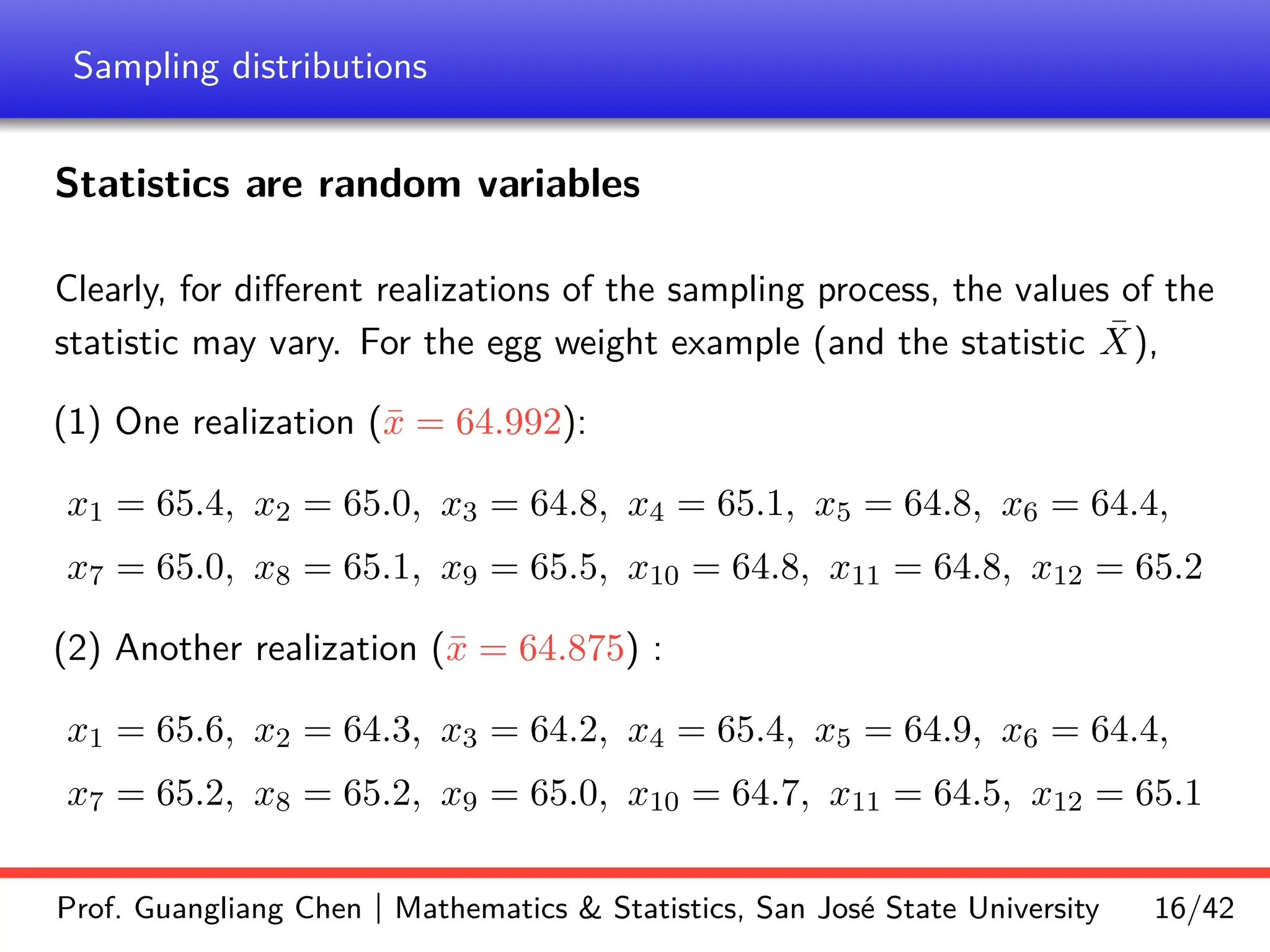 Sampling distributions

Statistics are random variables

Clearly, for different realizations of the sampling process, the values of the statistic may vary. For the egg weight example (and the statistic $\bar{X}$),

(1) One realization ($\bar{x} = 64.992$):

$x_1 = 65.4,\ x_2 = 65.0,\ x_3 = 64.8,\ x_4 = 65.1,\ x_5 = 64.8,\ x_6 = 64.4,$
$x_7 = 65.0,\ x_8 = 65.1,\ x_9 = 65.5,\ x_{10} = 64.8,\ x_{11} = 64.8,\ x_{12} = 65.2$

(2) Another realization ($\bar{x} = 64.875$) :

$x_1 = 65.6,\ x_2 = 64.3,\ x_3 = 64.2,\ x_4 = 65.4,\ x_5 = 64.9,\ x_6 = 64.4,$
$x_7 = 65.2,\ x_8 = 65.2,\ x_9 = 65.0,\ x_{10} = 64.7,\ x_{11} = 64.5,\ x_{12} = 65.1$

Prof. Guangliang Chen | Mathematics & Statistics, San José State University 16/42